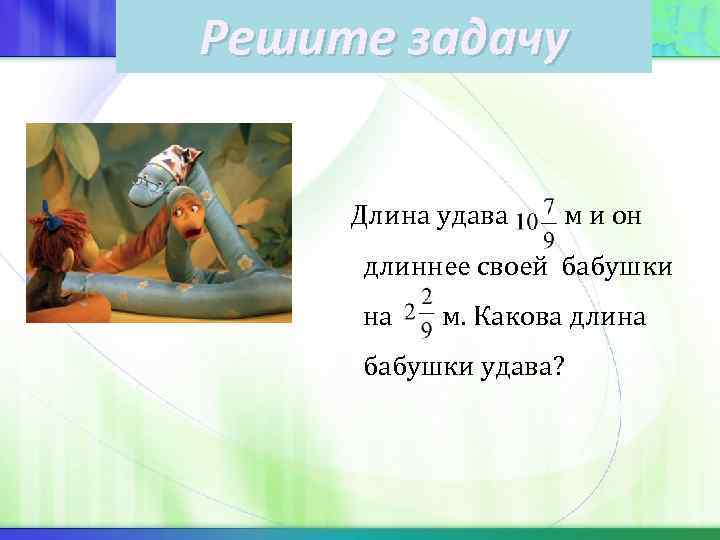 Решите задачу

Длина удава $10\frac{7}{9}$ м и он длиннее своей бабушки на $2\frac{2}{9}$ м. Какова длина бабушки удава?